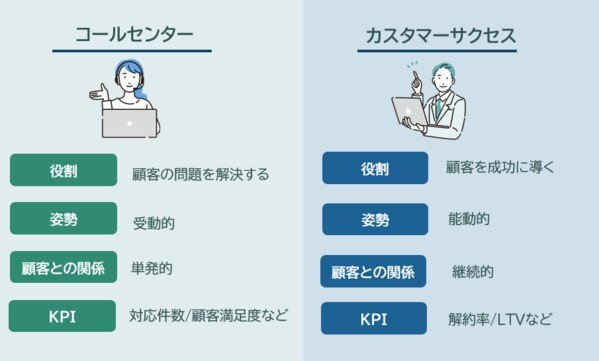 コールセンター

役割　顧客の問題を解決する

姿勢　受動的

顧客との関係　単発的

KPI　対応件数/顧客満足度など

カスタマーサクセス

役割　顧客を成功に導く

姿勢　能動的

顧客との関係　継続的

KPI　解約率/LTVなど